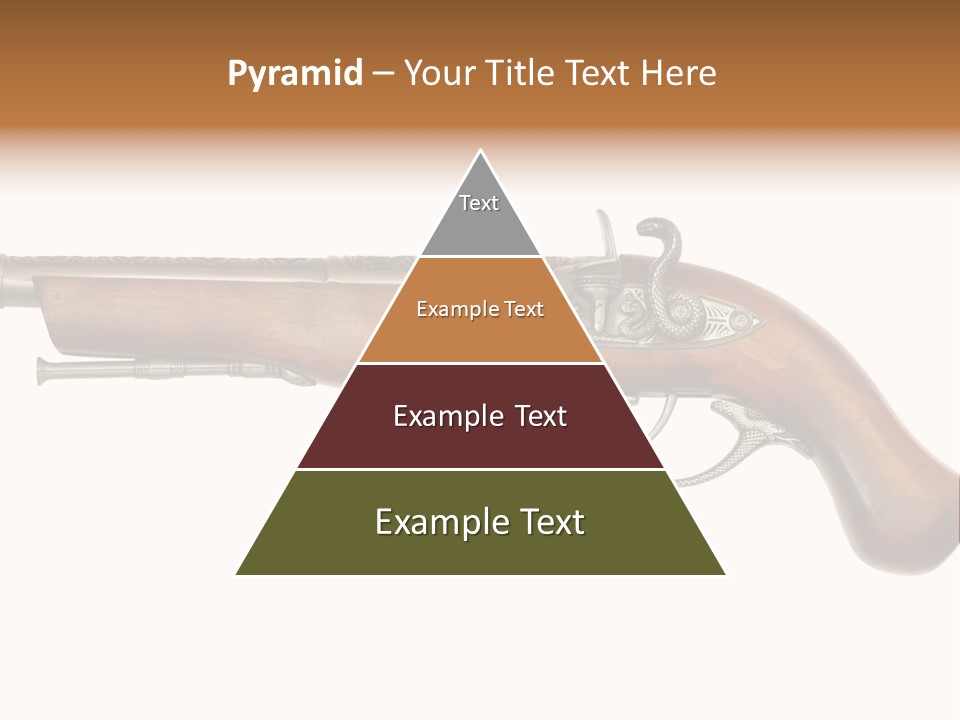 Pyramid – Your Title Text Here

Text

Example Text

Example Text

Example Text